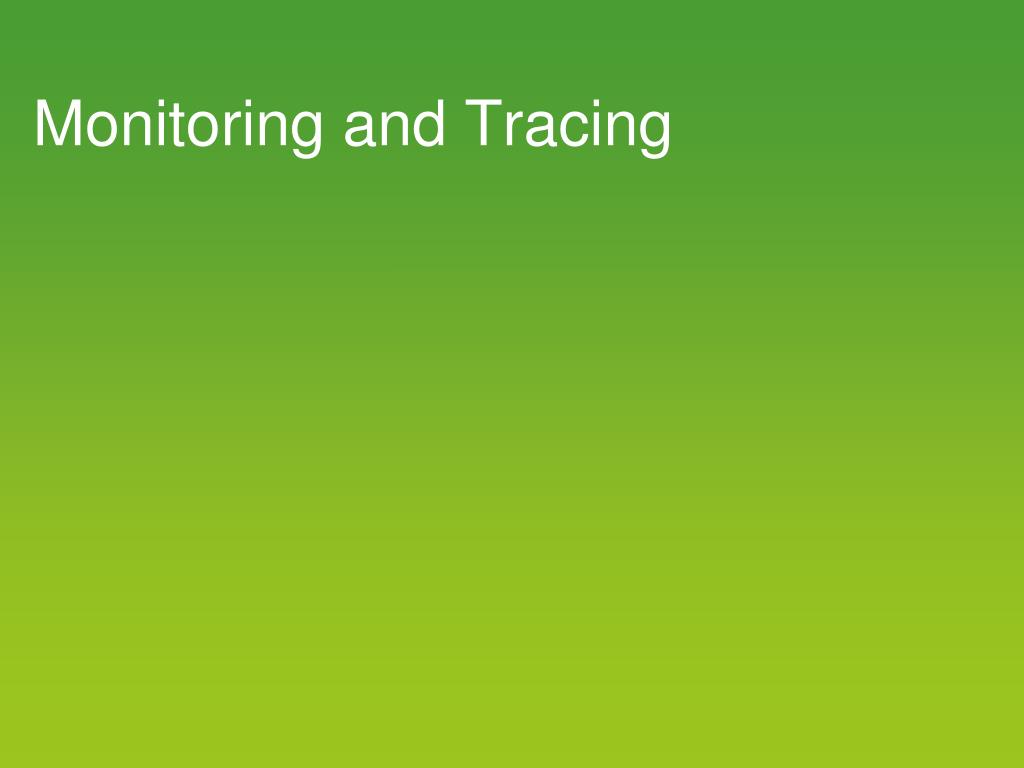 Monitoring and Tracing